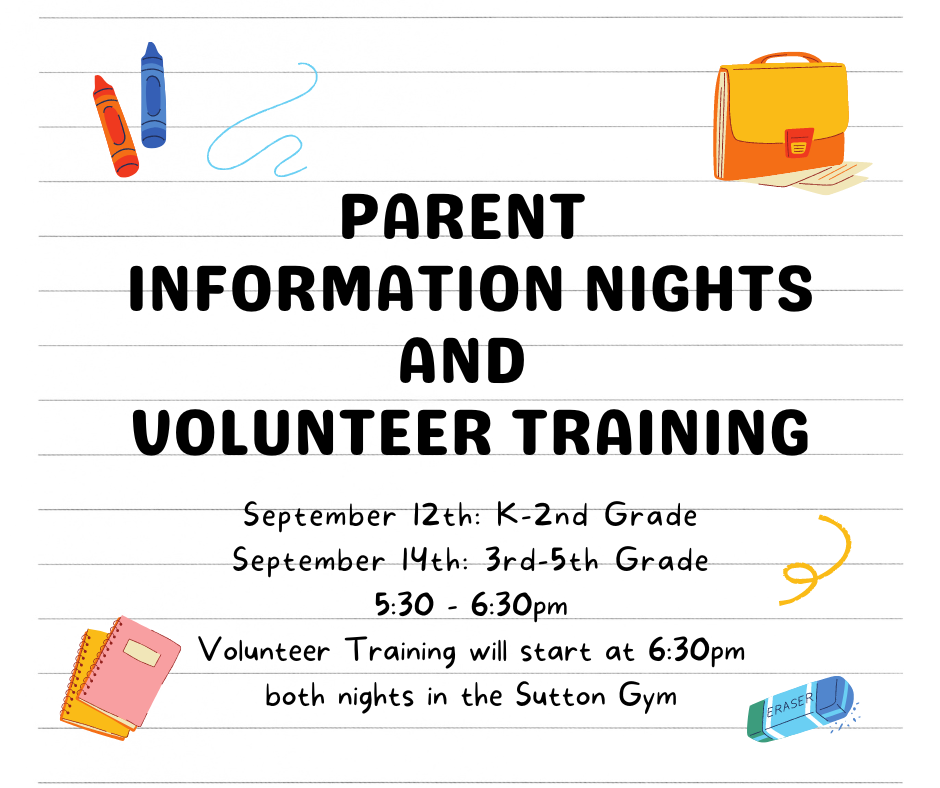 PARENT
INFORMATION NIGHTS
AND
VOLUNTEER TRAINING

September 12th: K-2nd Grade
September 14th: 3rd-5th Grade
5:30 - 6:30pm
Volunteer Training will start at 6:30pm
both nights in the Sutton Gym

ERASER